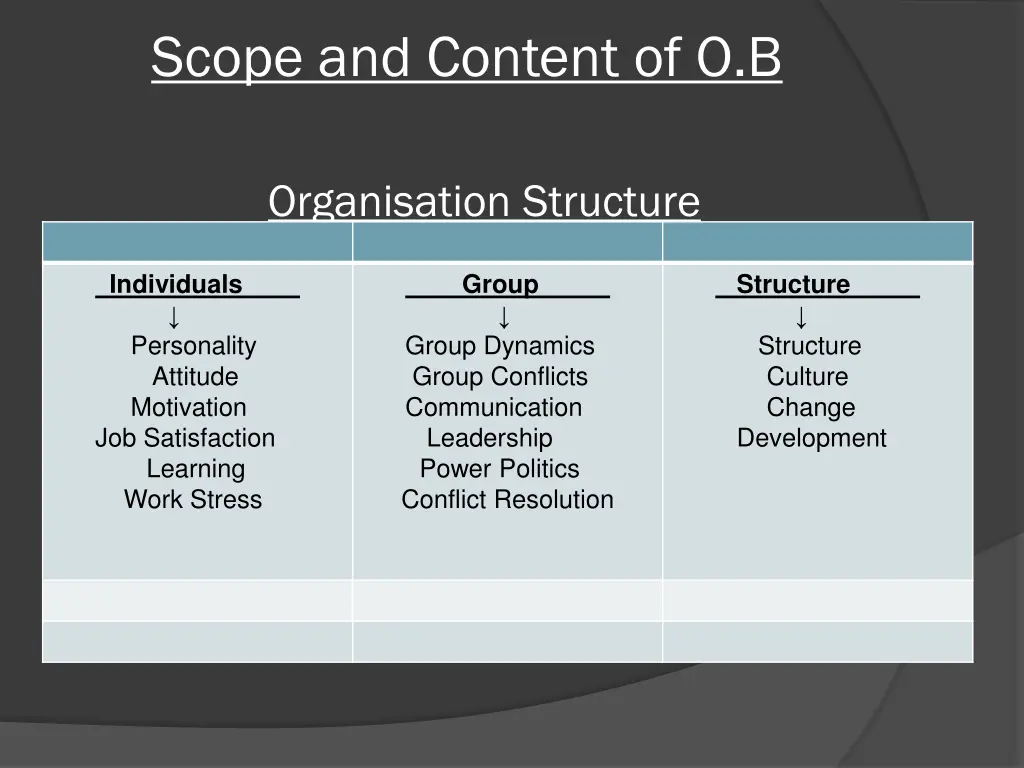 Scope and Content of O.B

Organisation Structure

| | | |
|---|---|---|
| Individuals ↓ Personality Attitude Motivation Job Satisfaction Learning Work Stress | Group ↓ Group Dynamics Group Conflicts Communication Leadership Power Politics Conflict Resolution | Structure ↓ Structure Culture Change Development |
| | | |
| | | |